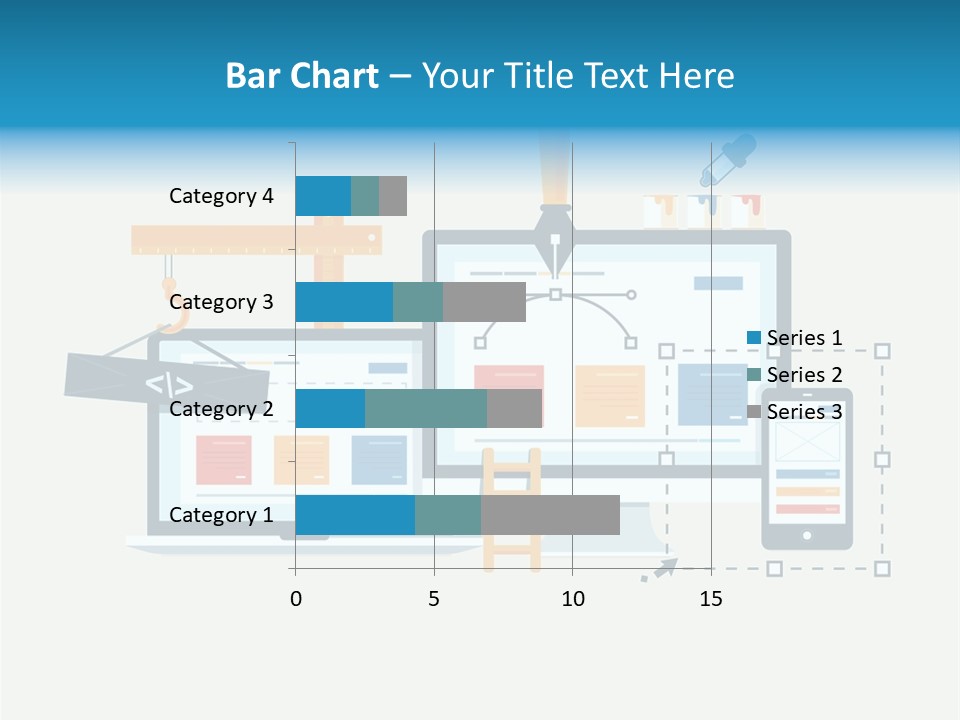 Bar Chart – Your Title Text Here

Category 4
Category 3
Category 2
Category 1

0
5
10
15

Series 1
Series 2
Series 3

</>